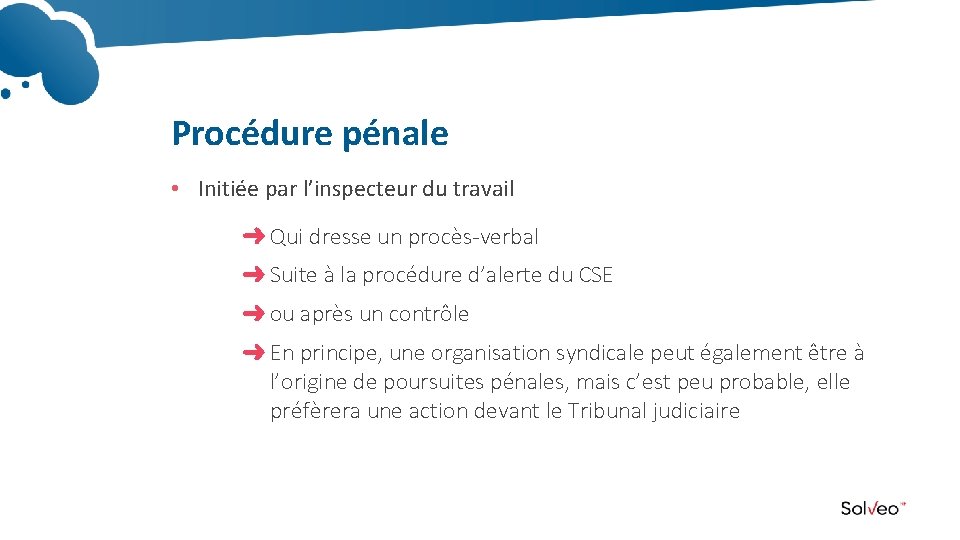 Procédure pénale

• Initiée par l'inspecteur du travail

➜ Qui dresse un procès-verbal

➜ Suite à la procédure d'alerte du CSE

➜ ou après un contrôle

➜ En principe, une organisation syndicale peut également être à l'origine de poursuites pénales, mais c'est peu probable, elle préfèrera une action devant le Tribunal judiciaire

Solveo